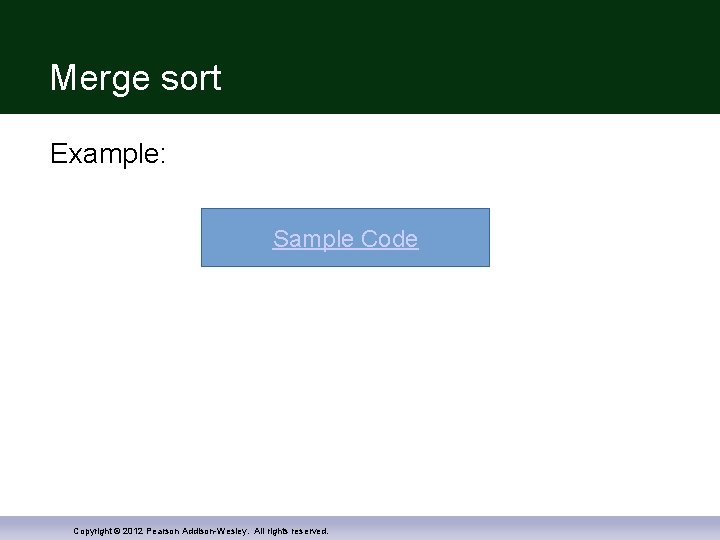 Merge sort

Example:

Sample Code

Copyright © 2012 Pearson Addison-Wesley. All rights reserved.